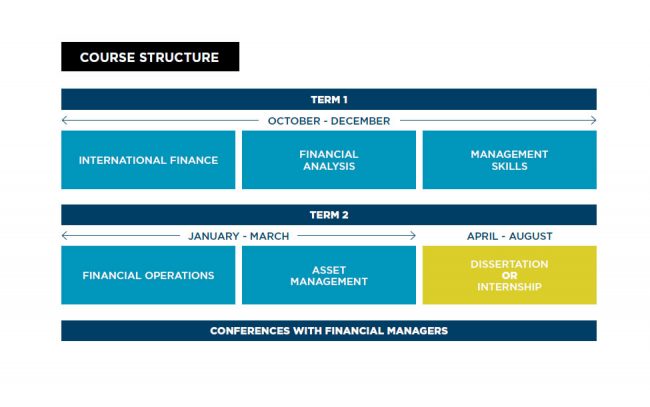 COURSE STRUCTURE

TERM 1

OCTOBER - DECEMBER

INTERNATIONAL FINANCE

FINANCIAL ANALYSIS

MANAGEMENT SKILLS

TERM 2

JANUARY - MARCH

APRIL - AUGUST

FINANCIAL OPERATIONS

ASSET MANAGEMENT

DISSERTATION OR INTERNSHIP

CONFERENCES WITH FINANCIAL MANAGERS